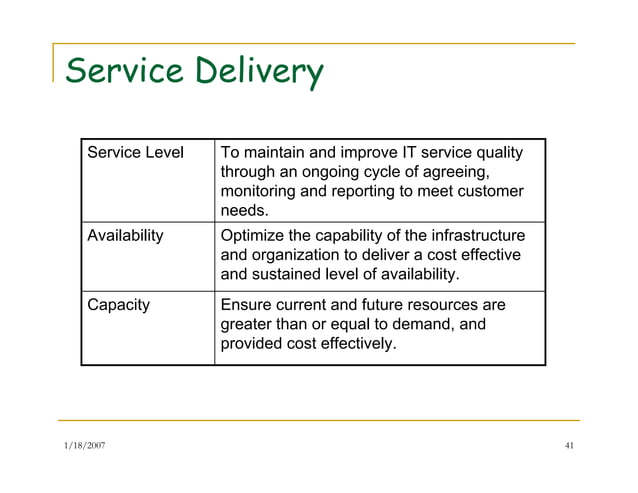 Service Delivery

| Service Level | To maintain and improve IT service quality through an ongoing cycle of agreeing, monitoring and reporting to meet customer needs. |
|---|---|
| Availability | Optimize the capability of the infrastructure and organization to deliver a cost effective and sustained level of availability. |
| Capacity | Ensure current and future resources are greater than or equal to demand, and provided cost effectively. |

1/18/2007

41